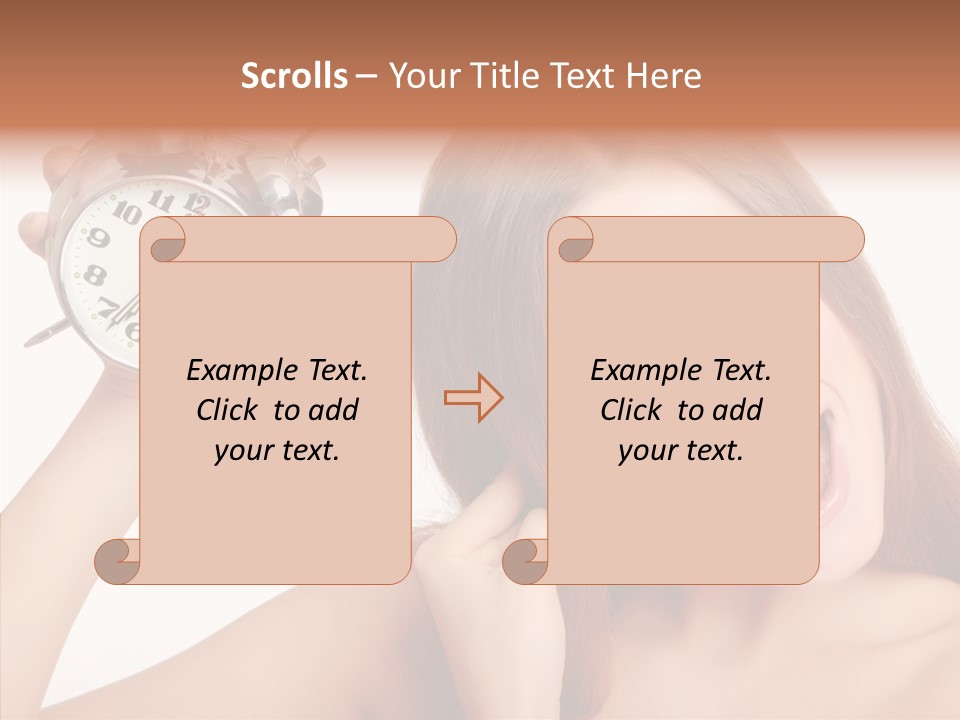 Scrolls – Your Title Text Here

Example Text. Click to add your text.

Example Text. Click to add your text.